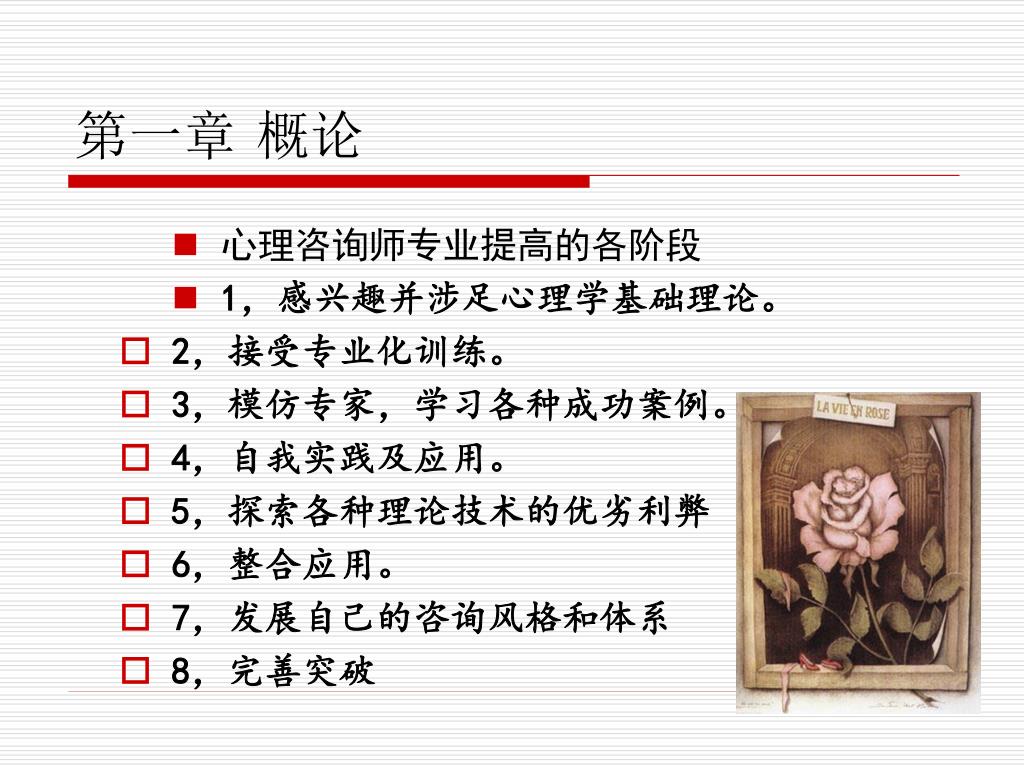 第一章 概论

心理咨询师专业提高的各阶段

1，感兴趣并涉足心理学基础理论。

2，接受专业化训练。

3，模仿专家，学习各种成功案例。

4，自我实践及应用。

5，探索各种理论技术的优劣利弊

6，整合应用。

7，发展自己的咨询风格和体系

8，完善突破

LA VIE EN ROSE